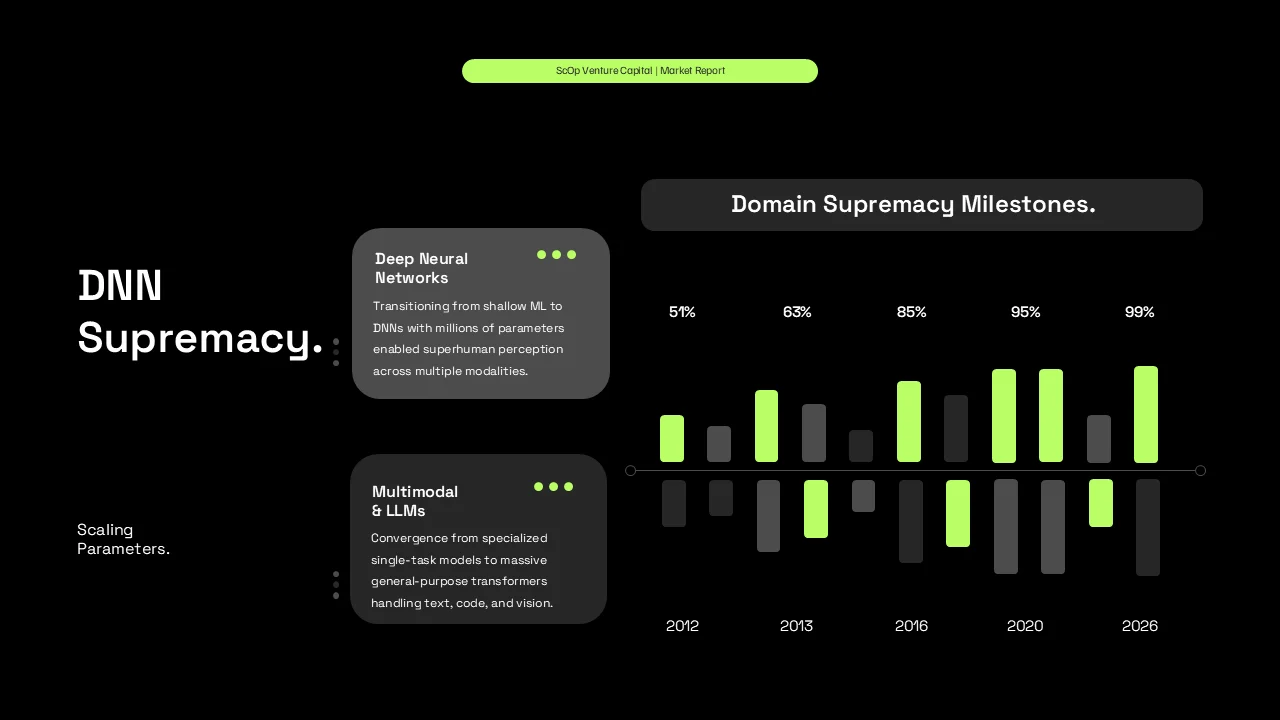 ScOp Venture Capital | Market Report

DNN Supremacy.

Scaling Parameters.

Deep Neural Networks

Transitioning from shallow ML to DNNs with millions of parameters enabled superhuman perception across multiple modalities.

Multimodal & LLMs

Convergence from specialized single-task models to massive general-purpose transformers handling text, code, and vision.

Domain Supremacy Milestones.

51%
63%
85%
95%
99%

2012
2013
2016
2020
2026